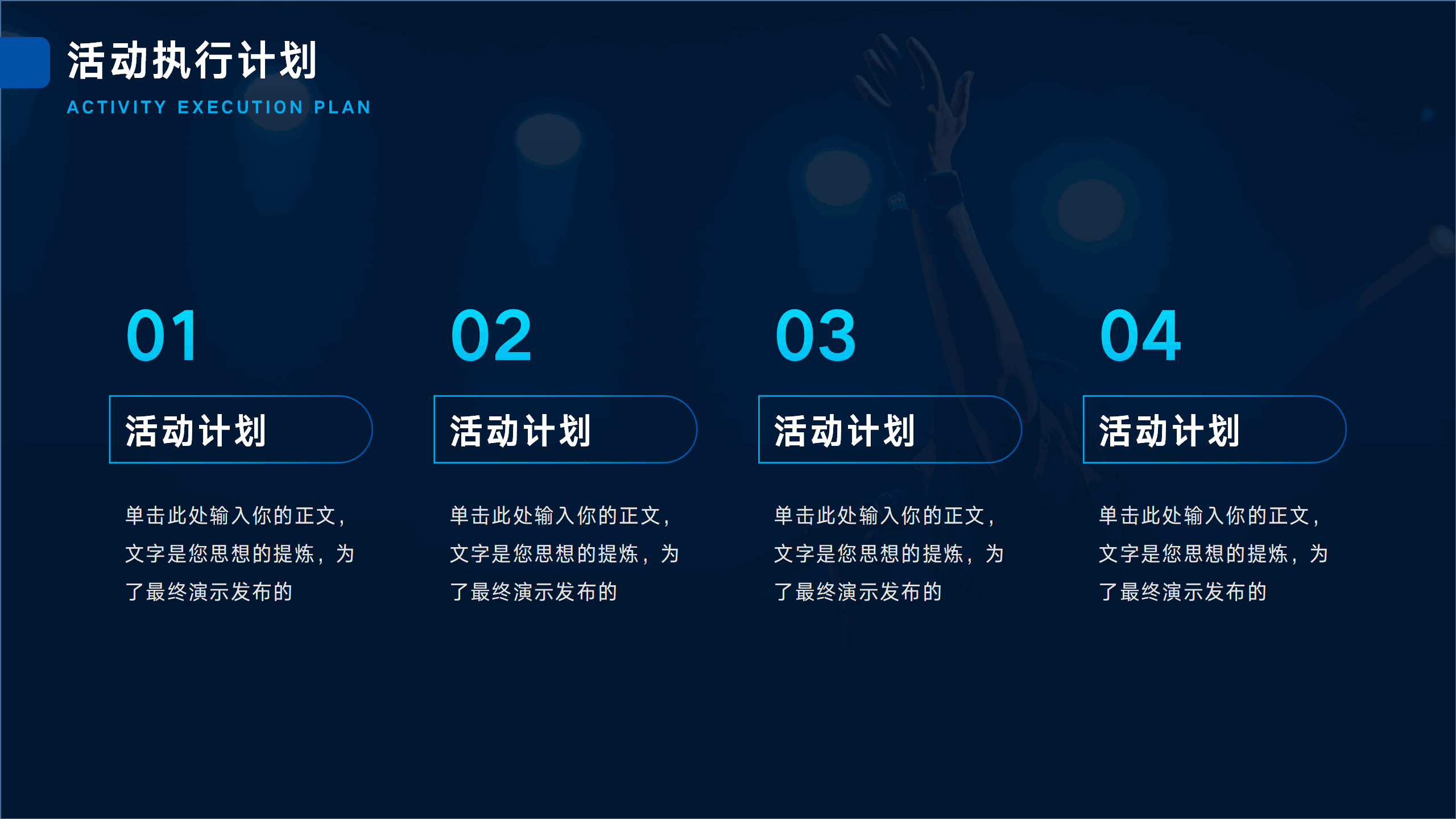 活动执行计划

ACTIVITY EXECUTION PLAN

01

活动计划

单击此处输入你的正文，文字是您思想的提炼，为了最终演示发布的

02

活动计划

单击此处输入你的正文，文字是您思想的提炼，为了最终演示发布的

03

活动计划

单击此处输入你的正文，文字是您思想的提炼，为了最终演示发布的

04

活动计划

单击此处输入你的正文，文字是您思想的提炼，为了最终演示发布的